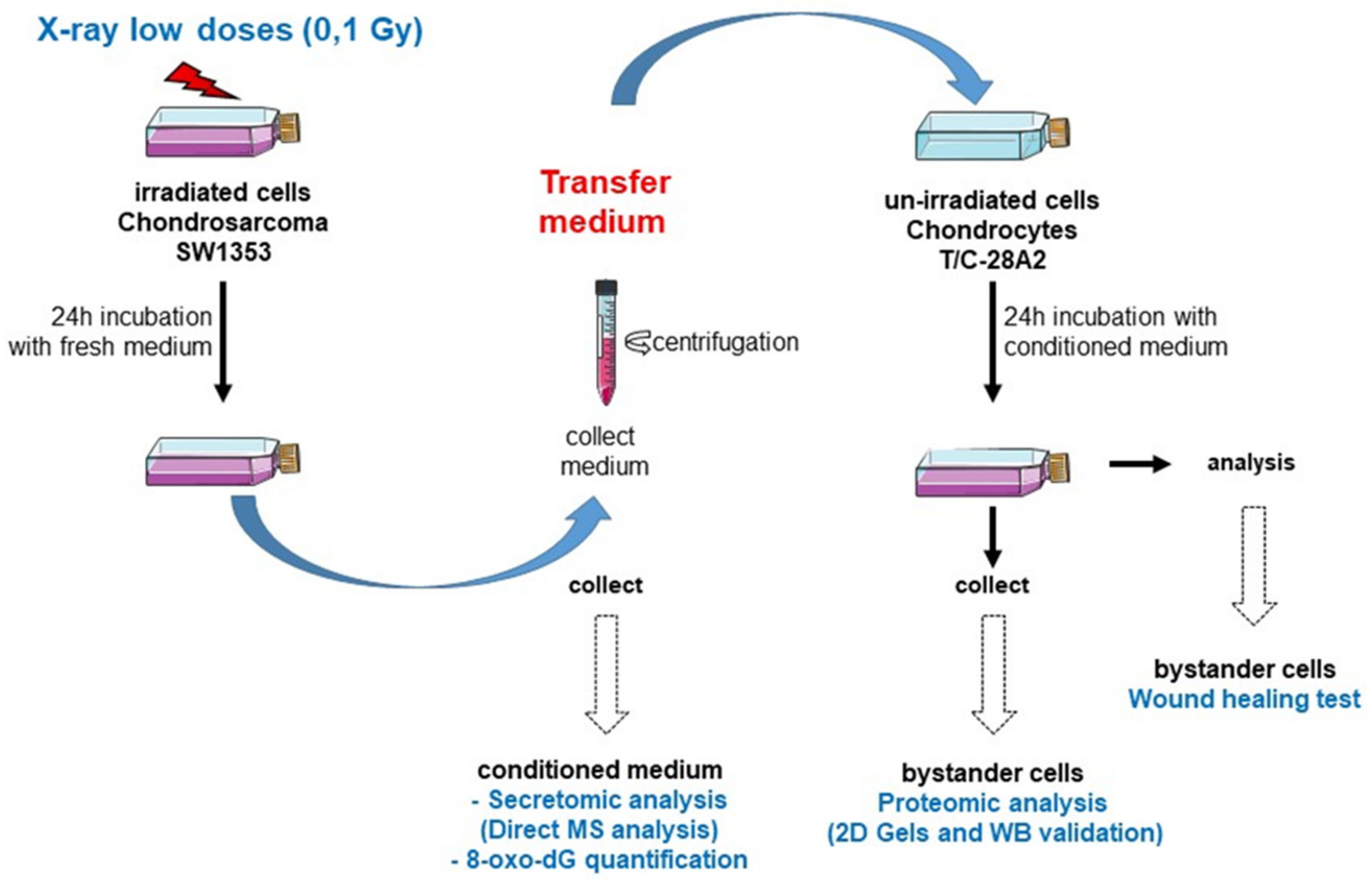 X-ray low doses (0,1 Gy)

irradiated cells
Chondrosarcoma
SW1353

24h incubation
with fresh medium

Transfer
medium

centrifugation

collect
medium

collect

conditioned medium
- Secretomic analysis
(Direct MS analysis)
- 8-oxo-dG quantification

un-irradiated cells
Chondrocytes
T/C-28A2

24h incubation with
conditioned medium

analysis

collect

bystander cells
Proteomic analysis
(2D Gels and WB validation)

bystander cells
Wound healing test